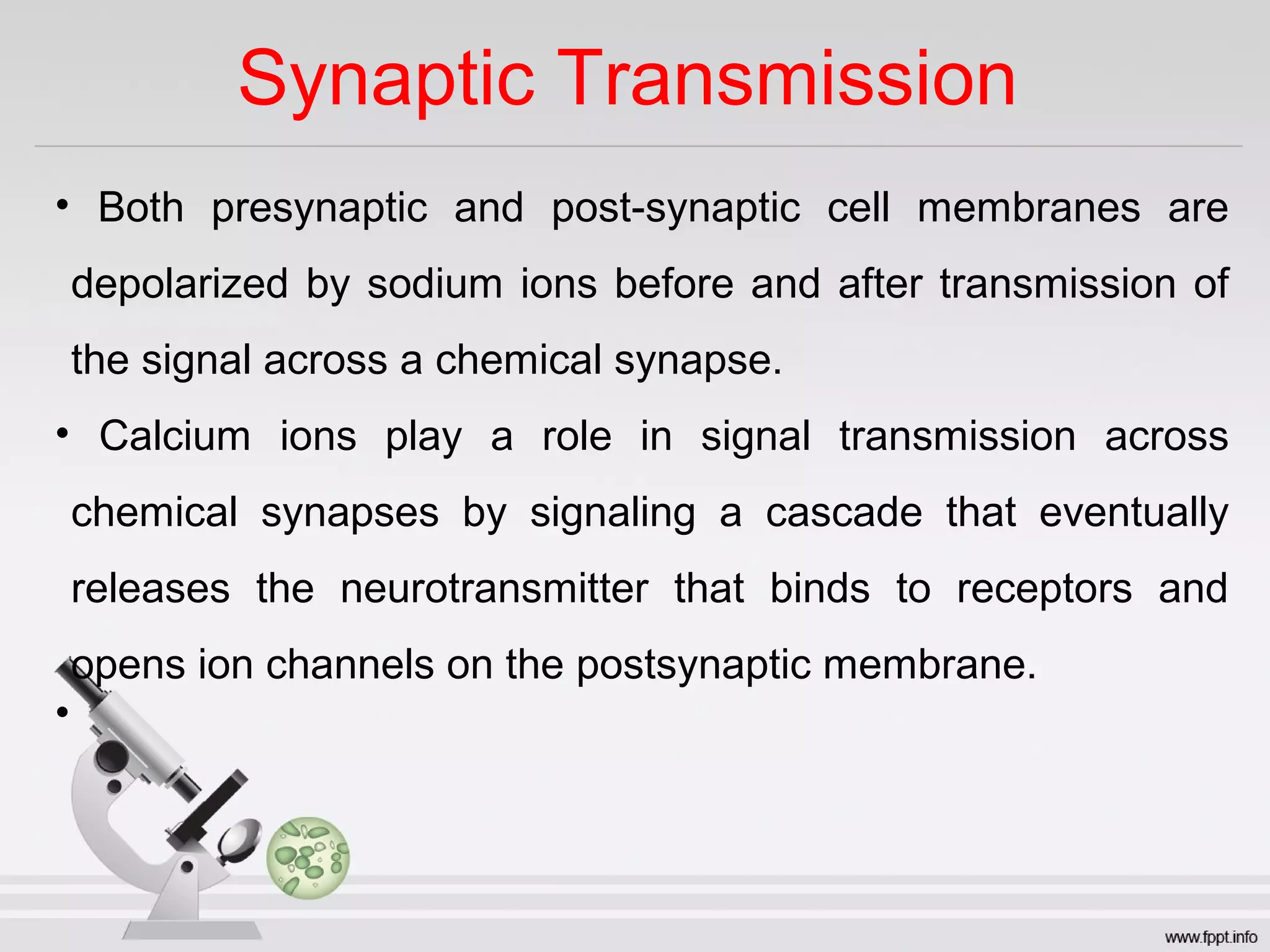 Synaptic Transmission

• Both presynaptic and post-synaptic cell membranes are depolarized by sodium ions before and after transmission of the signal across a chemical synapse.

• Calcium ions play a role in signal transmission across chemical synapses by signaling a cascade that eventually releases the neurotransmitter that binds to receptors and opens ion channels on the postsynaptic membrane.

•

www.fppt.info